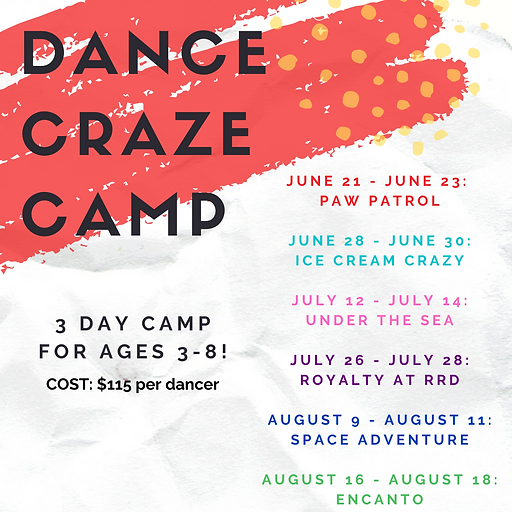 DANCE CRAZE CAMP

3 DAY CAMP FOR AGES 3-8!

COST: $115 per dancer

JUNE 21 - JUNE 23:
PAW PATROL

JUNE 28 - JUNE 30:
ICE CREAM CRAZY

JULY 12 - JULY 14:
UNDER THE SEA

JULY 26 - JULY 28:
ROYALTY AT RRD

AUGUST 9 - AUGUST 11:
SPACE ADVENTURE

AUGUST 16 - AUGUST 18:
ENCANTO